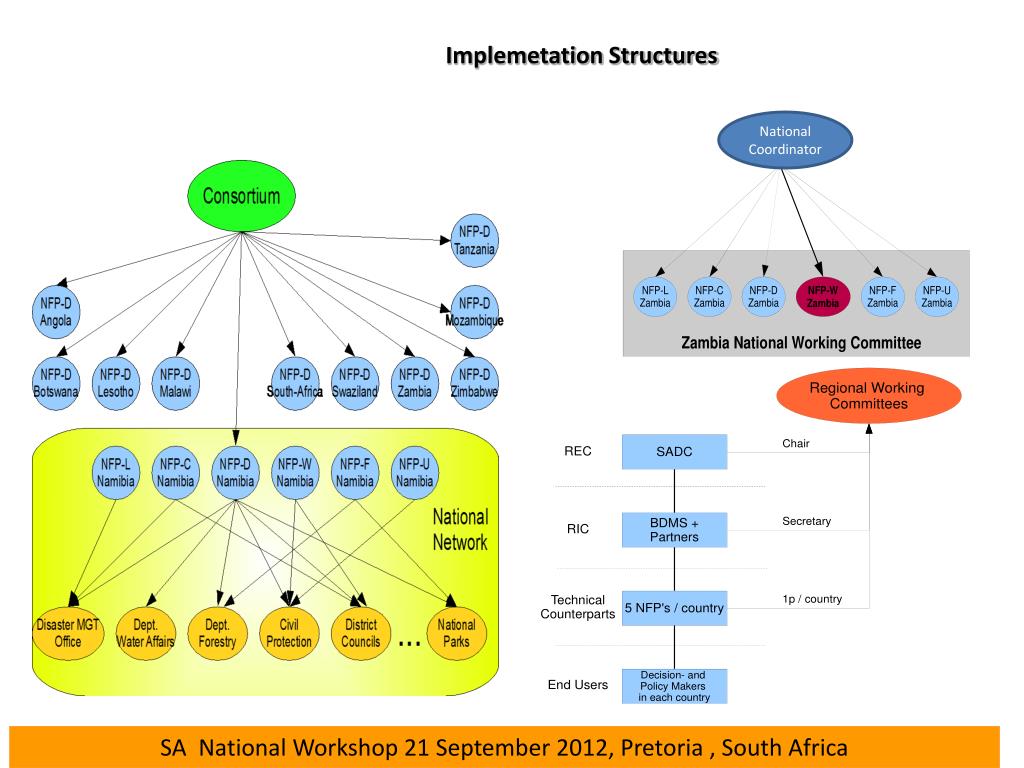 Implemetation Structures

Consortium

NFP-D Tanzania

NFP-D Angola

NFP-D Mozambique

NFP-D Botswana

NFP-D Lesotho

NFP-D Malawi

NFP-D South-Africa

NFP-D Swaziland

NFP-D Zambia

NFP-D Zimbabwe

NFP-L Namibia

NFP-C Namibia

NFP-D Namibia

NFP-W Namibia

NFP-F Namibia

NFP-U Namibia

National Network

Disaster MGT Office

Dept. Water Affairs

Dept. Forestry

Civil Protection

District Councils

...

National Parks

National Coordinator

NFP-L Zambia

NFP-C Zambia

NFP-D Zambia

NFP-W Zambia

NFP-F Zambia

NFP-U Zambia

Zambia National Working Committee

Regional Working Committees

REC

SADC

Chair

RIC

BDMS + Partners

Secretary

Technical Counterparts

5 NFP's / country

1p / country

End Users

Decision- and Policy Makers in each country

SA National Workshop 21 September 2012, Pretoria , South Africa